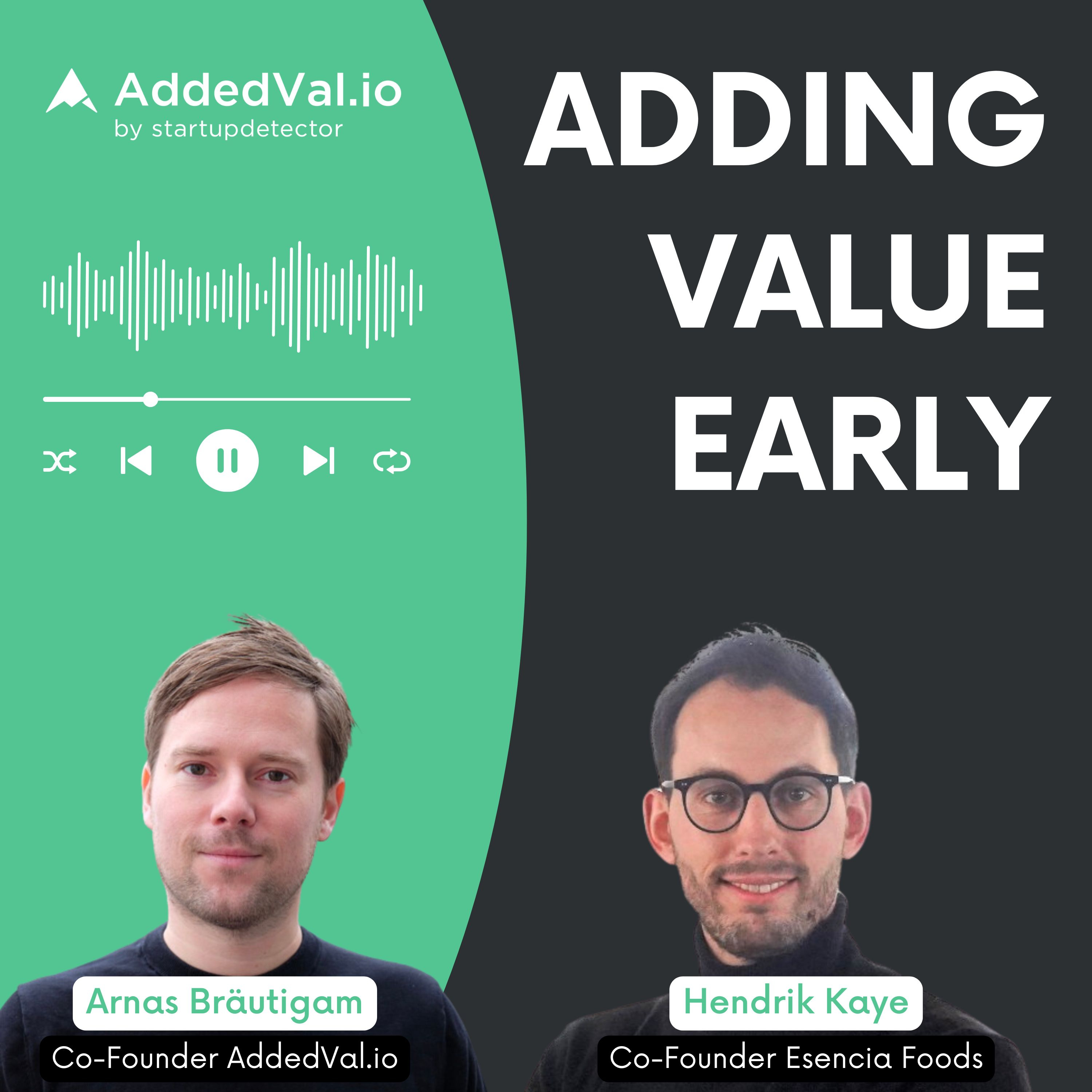 AddedVal.io
by startupdetector

ADDING
VALUE
EARLY

Arnas Bräutigam
Co-Founder AddedVal.io

Hendrik Kaye
Co-Founder Esencia Foods